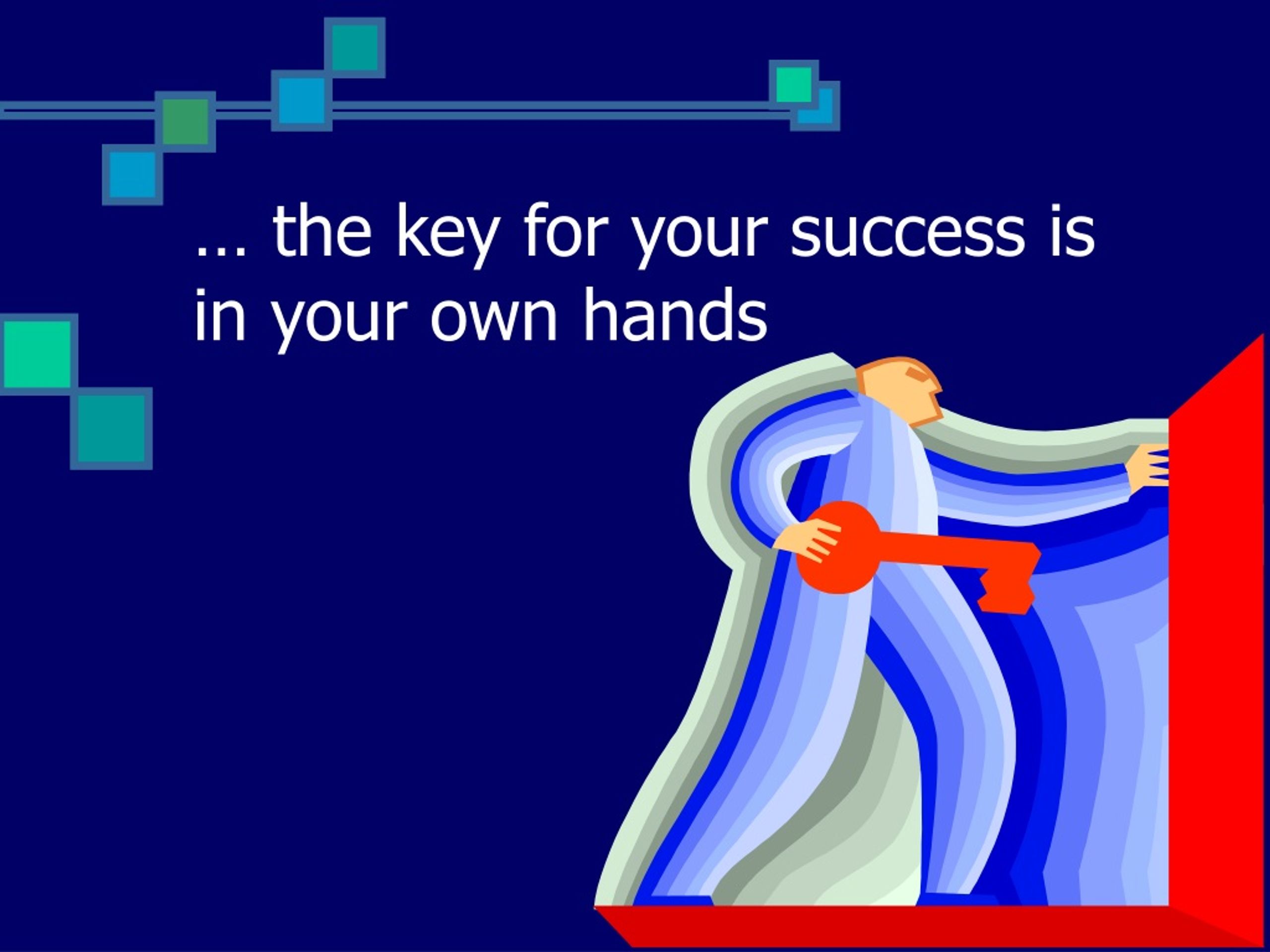 … the key for your success is in your own hands